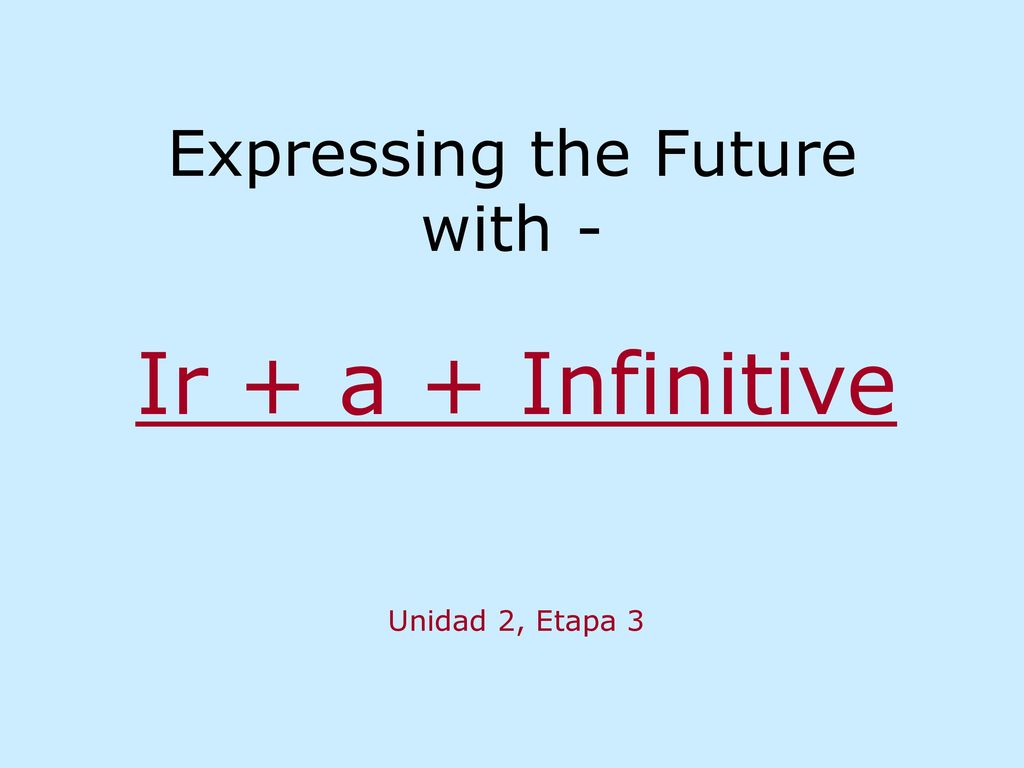 Expressing the Future with -

Ir + a + Infinitive

Unidad 2, Etapa 3